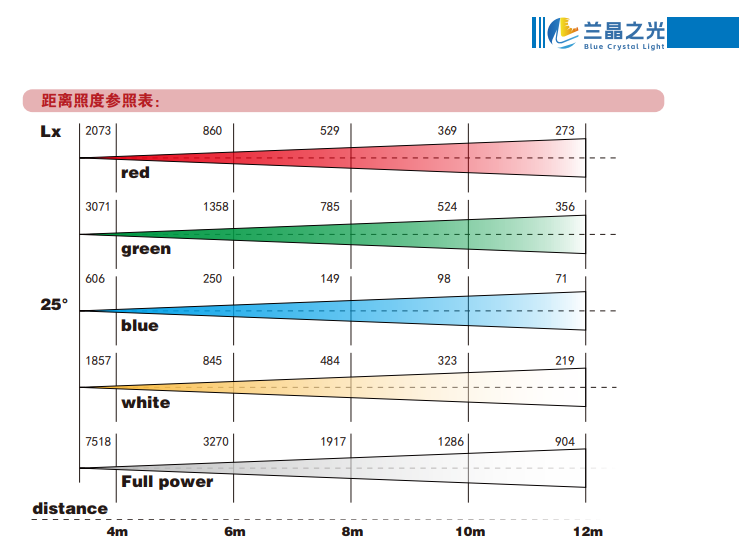 兰晶之光
Blue Crystal Light

距离照度参照表:

Lx

2073 860 529 369 273
red

3071 1358 785 524 356
green

25°

606 250 149 98 71
blue

1857 845 484 323 219
white

7518 3270 1917 1286 904
Full power

distance

4m 6m 8m 10m 12m